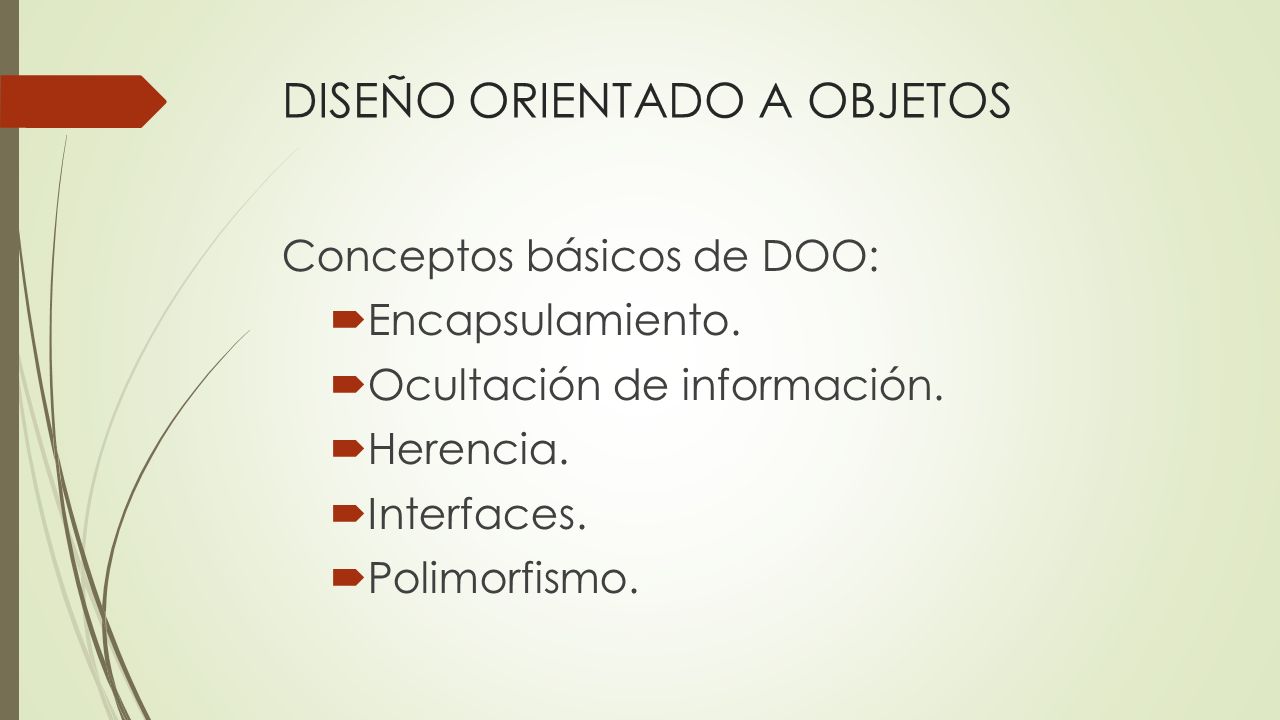 DISEÑO ORIENTADO A OBJETOS

Conceptos básicos de DOO:

Encapsulamiento.

Ocultación de información.

Herencia.

Interfaces.

Polimorfismo.